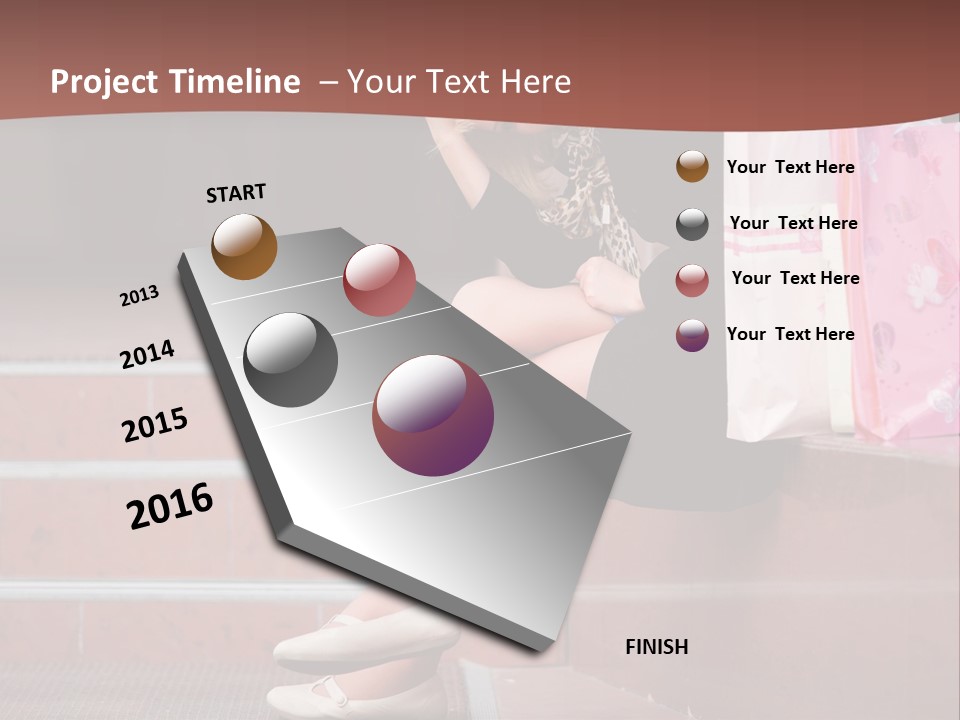 Project Timeline – Your Text Here

START

2013

2014

2015

2016

FINISH

Your Text Here

Your Text Here

Your Text Here

Your Text Here